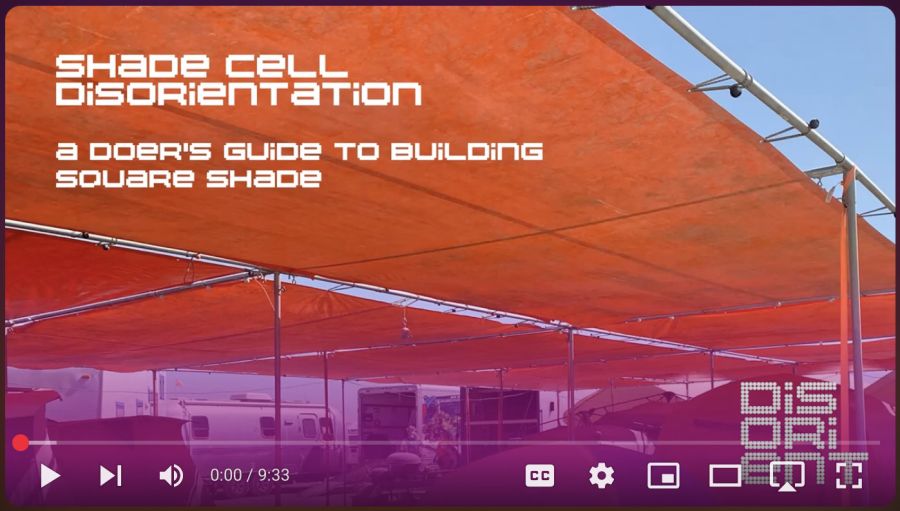 SHADE CELL DISORIENTATION

A DOER'S GUIDE TO BUILDING SQUARE SHADE

DIS
ORI
ENT

0:00 / 9:33

CC